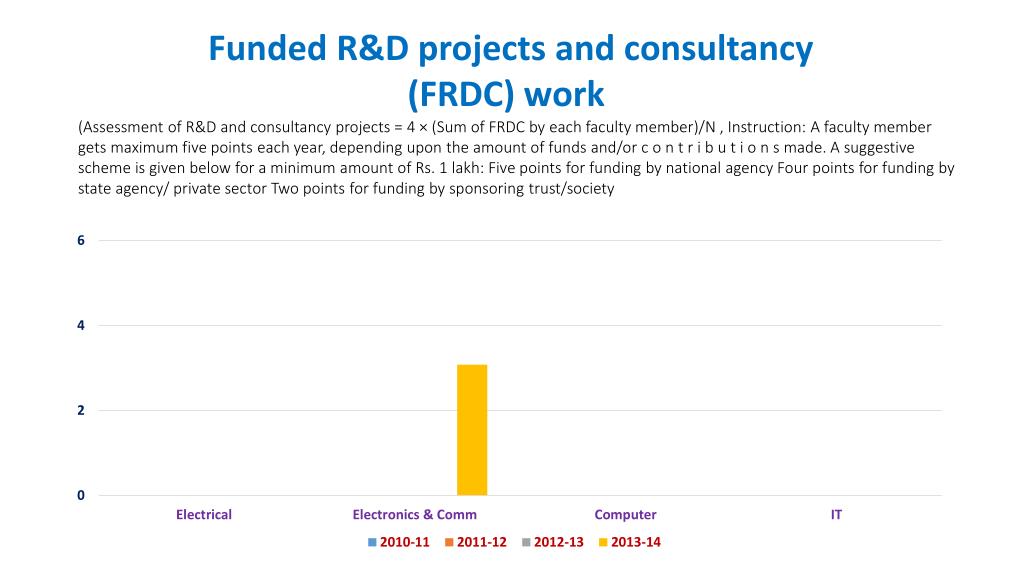 Funded R&D projects and consultancy (FRDC) work

(Assessment of R&D and consultancy projects = 4 × (Sum of FRDC by each faculty member)/N , Instruction: A faculty member gets maximum five points each year, depending upon the amount of funds and/or c o n t r i b u t i o n s made. A suggestive scheme is given below for a minimum amount of Rs. 1 lakh: Five points for funding by national agency Four points for funding by state agency/ private sector Two points for funding by sponsoring trust/society

6
4
2
0

Electrical
Electronics & Comm
Computer
IT

2010-11
2011-12
2012-13
2013-14